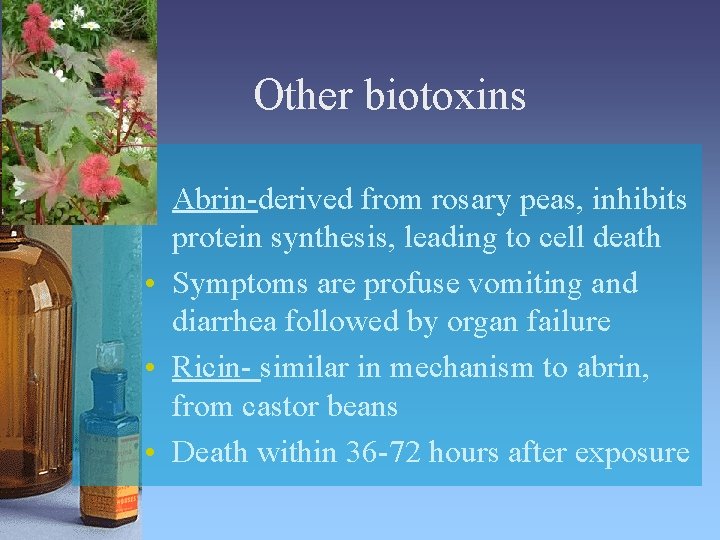 Other biotoxins

Abrin-derived from rosary peas, inhibits protein synthesis, leading to cell death

• Symptoms are profuse vomiting and diarrhea followed by organ failure

• Ricin- similar in mechanism to abrin, from castor beans

• Death within 36-72 hours after exposure